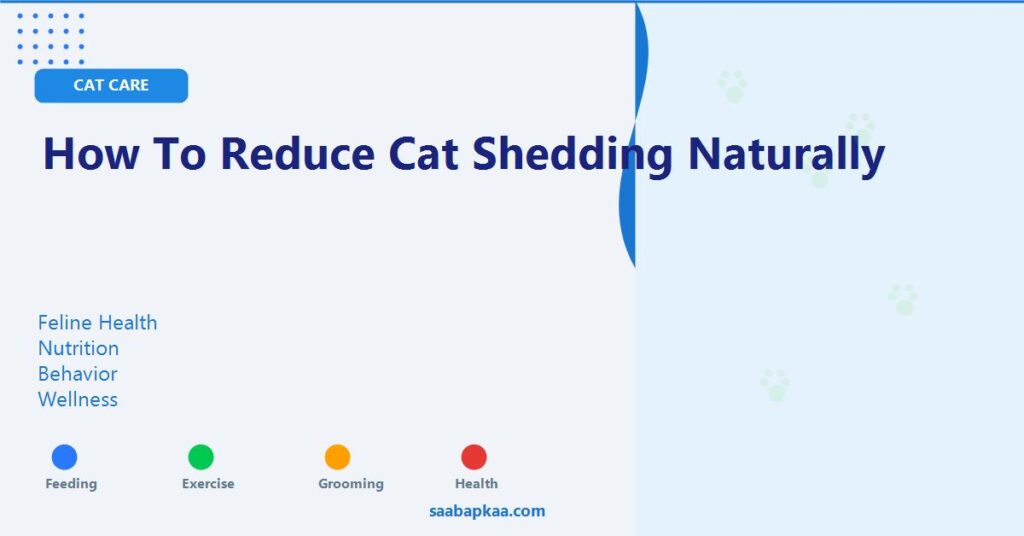 CAT CARE

How To Reduce Cat Shedding Naturally

Feline Health
Nutrition
Behavior
Wellness

Feeding
Exercise
Grooming
Health

saabapkaa.com